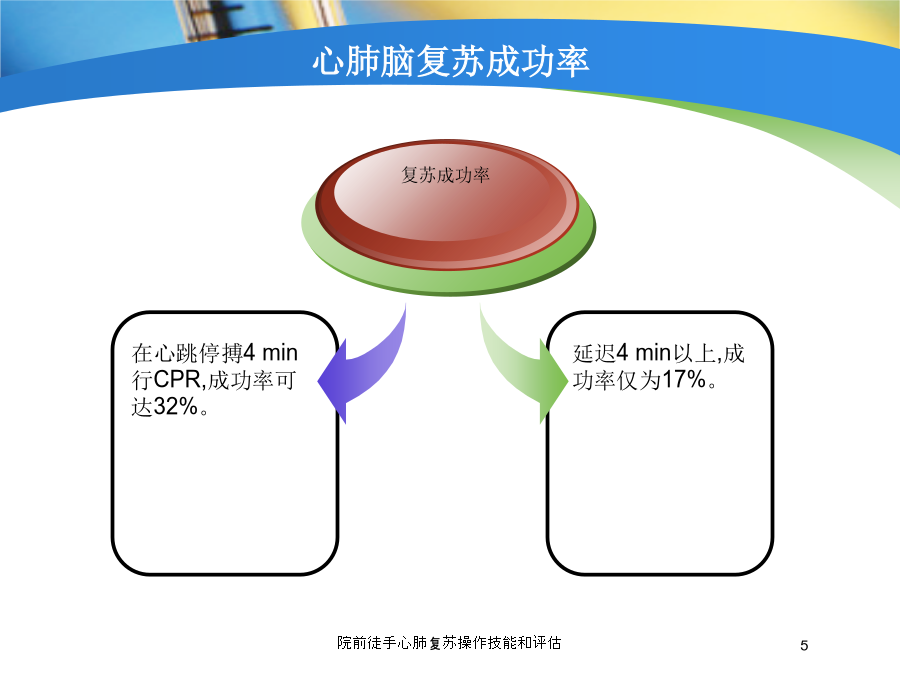 心肺脑复苏成功率

复苏成功率

在心跳停搏4 min行CPR,成功率可达32%。

延迟4 min以上,成功率仅为17%。

院前徒手心肺复苏操作技能和评估

5